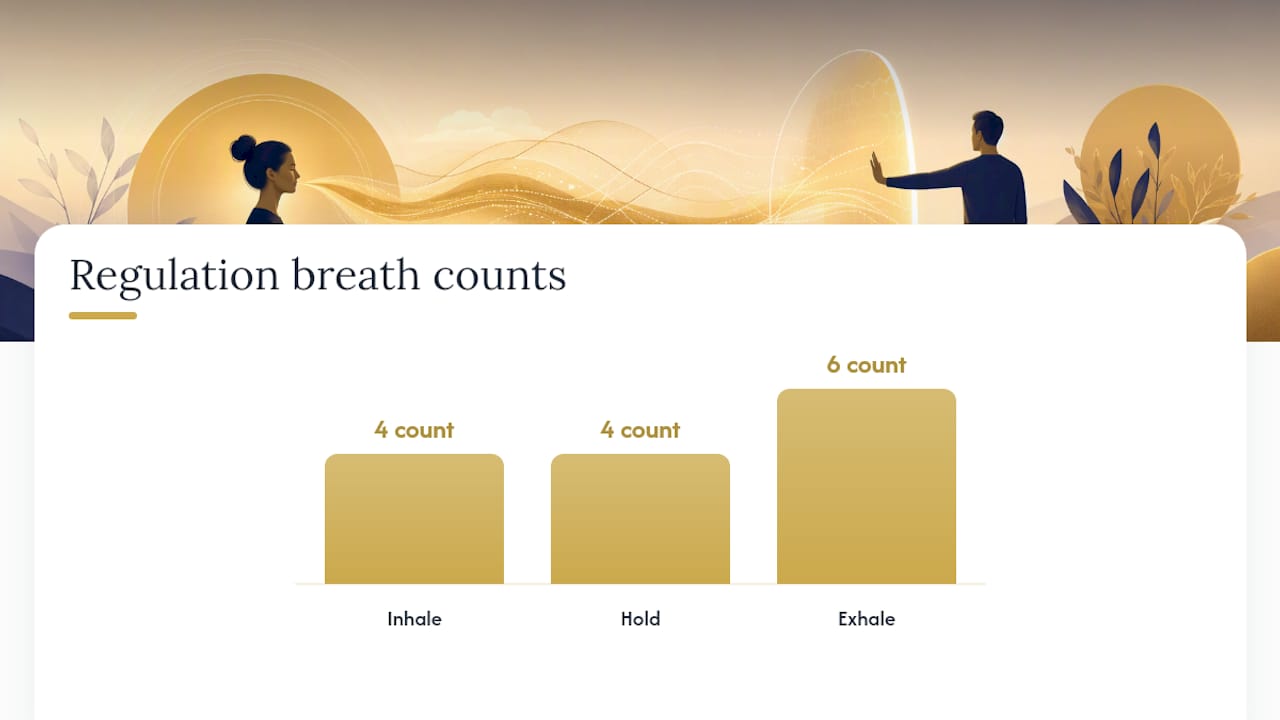 Regulation breath counts

4 count
4 count
6 count

Inhale
Hold
Exhale